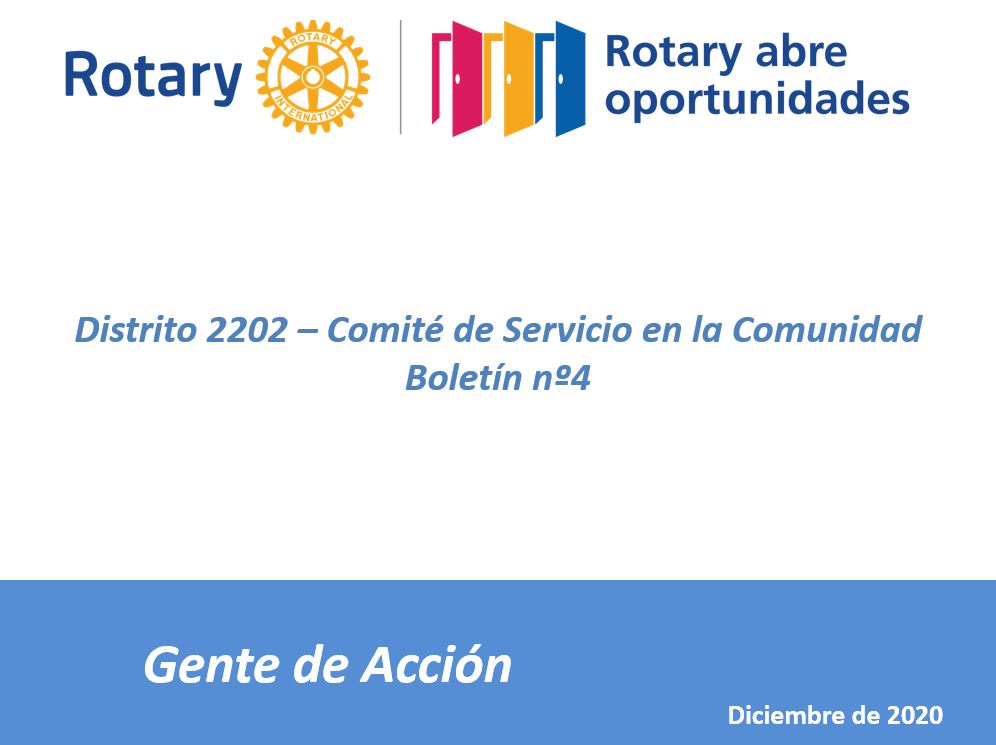 Rotary ROTARY INTERNATIONAL Rotary abre oportunidades

Distrito 2202 – Comité de Servicio en la Comunidad
Boletín nº4

Gente de Acción

Diciembre de 2020